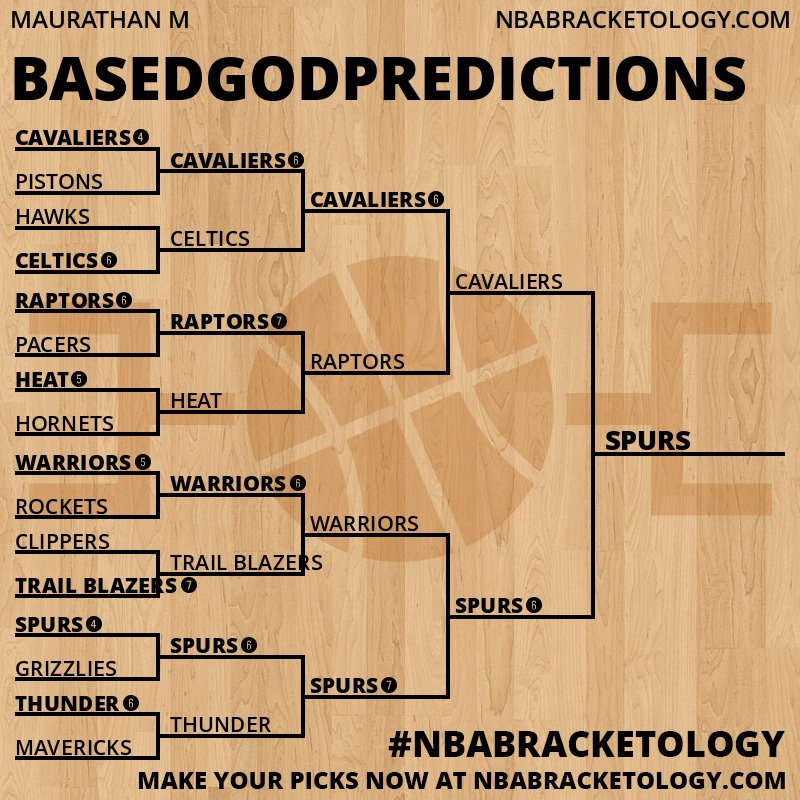 MAURATHAN M
NBABRACKETOLOGY.COM

BASEDGODPREDICTIONS

CAVALIERS 4
PISTONS
HAWKS
CELTICS 6
RAPTORS 6
PACERS
HEAT 5
HORNETS
WARRIORS 5
ROCKETS
CLIPPERS
TRAIL BLAZERS 7
SPURS 4
GRIZZLIES
THUNDER 6
MAVERICKS

CAVALIERS 6
CELTICS
RAPTORS 7
HEAT
WARRIORS 6
TRAIL BLAZERS
SPURS 6
THUNDER

CAVALIERS 6
RAPTORS
WARRIORS
SPURS 7

CAVALIERS
SPURS 6

SPURS

#NBABRACKETOLOGY
MAKE YOUR PICKS NOW AT NBABRACKETOLOGY.COM